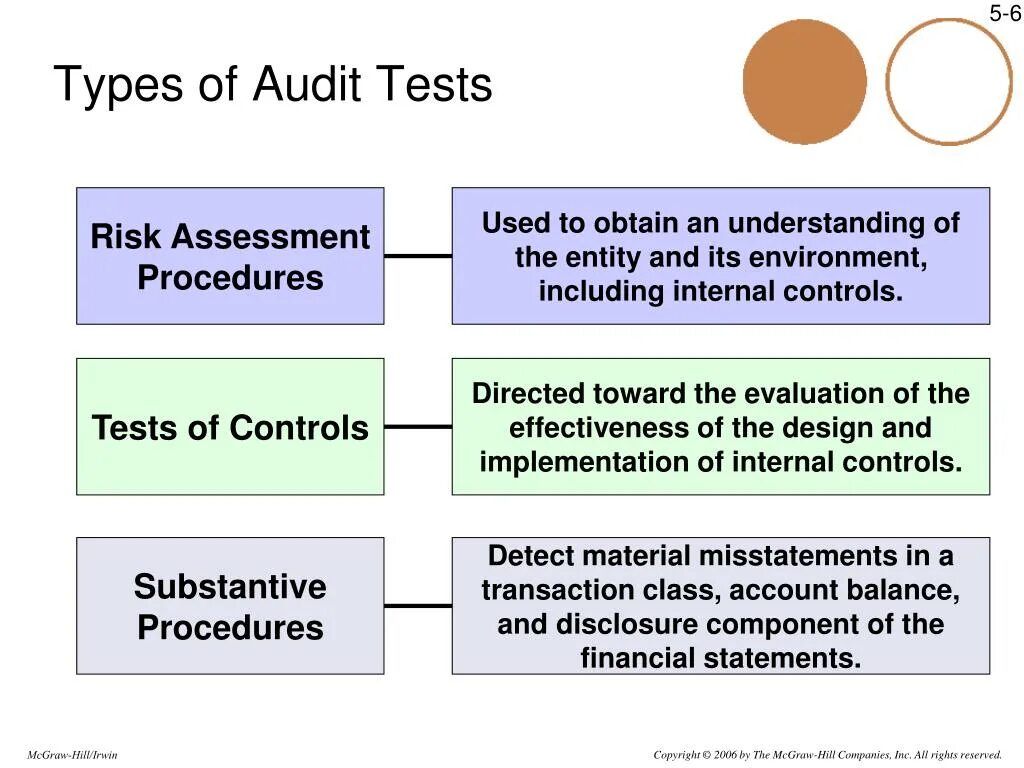 5-6

Types of Audit Tests

Risk Assessment Procedures

Used to obtain an understanding of the entity and its environment, including internal controls.

Tests of Controls

Directed toward the evaluation of the effectiveness of the design and implementation of internal controls.

Substantive Procedures

Detect material misstatements in a transaction class, account balance, and disclosure component of the financial statements.

McGraw-Hill/Irwin

Copyright © 2006 by The McGraw-Hill Companies, Inc. All rights reserved.